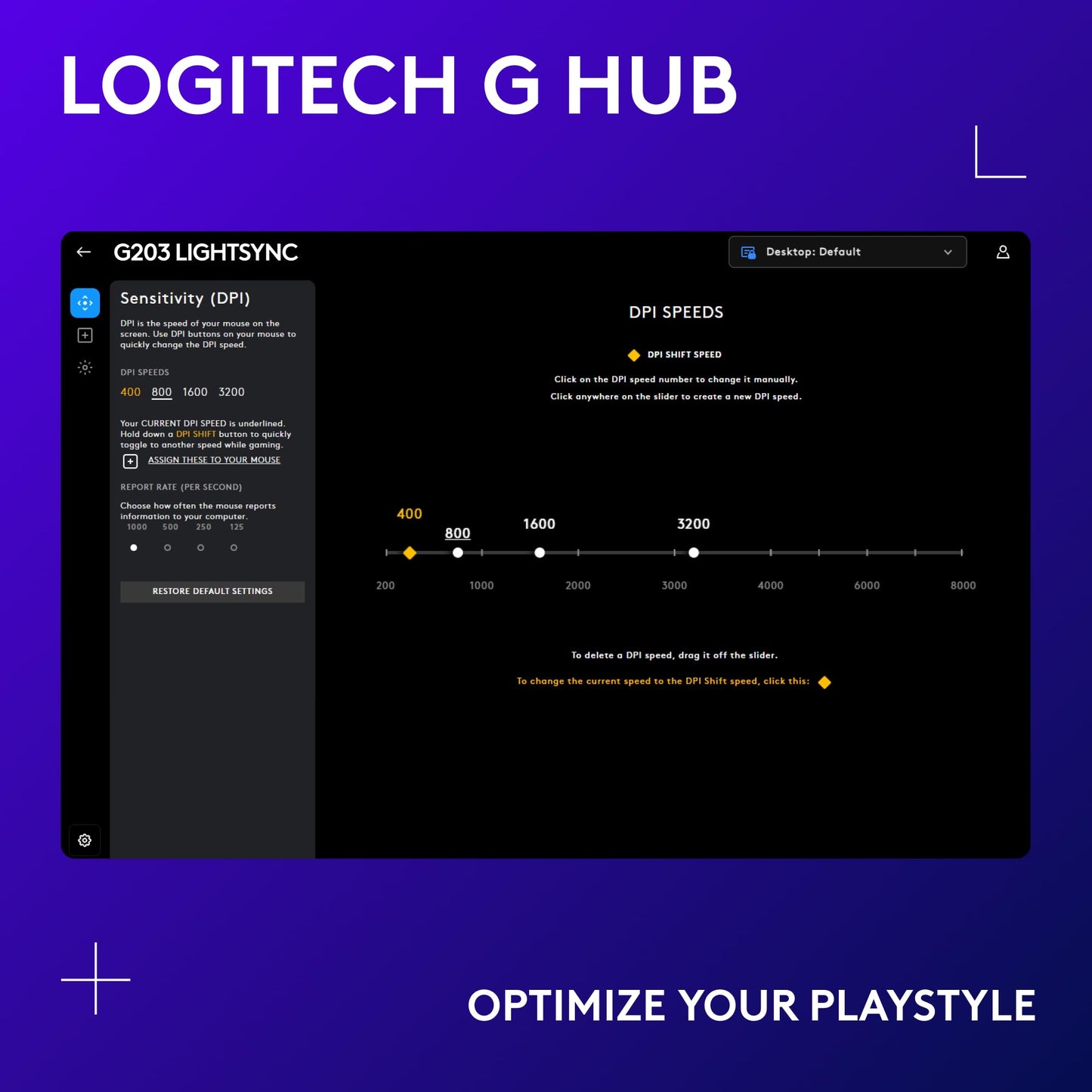 LOGITECH G HUB

G203 LIGHTSYNC

Desktop: Default

Sensitivity (DPI)

DPI is the speed of your mouse on the screen. Use DPI buttons on your mouse to quickly change the DPI speed.

DPI SPEEDS

400 800 1600 3200

Your CURRENT DPI SPEED is underlined. Hold down a DPI SHIFT button to quickly toggle to another speed while gaming.

ASSIGN THESE TO YOUR MOUSE

REPORT RATE (PER SECOND)

Choose how often the mouse reports information to your computer.

1000 500 250 125

RESTORE DEFAULT SETTINGS

DPI SPEEDS

DPI SHIFT SPEED

Click on the DPI speed number to change it manually.
Click anywhere on the slider to create a new DPI speed.

400 800 1600 3200

200 1000 2000 3000 4000 6000 8000

To delete a DPI speed, drag it off the slider.

To change the current speed to the DPI Shift speed, click this:

OPTIMIZE YOUR PLAYSTYLE